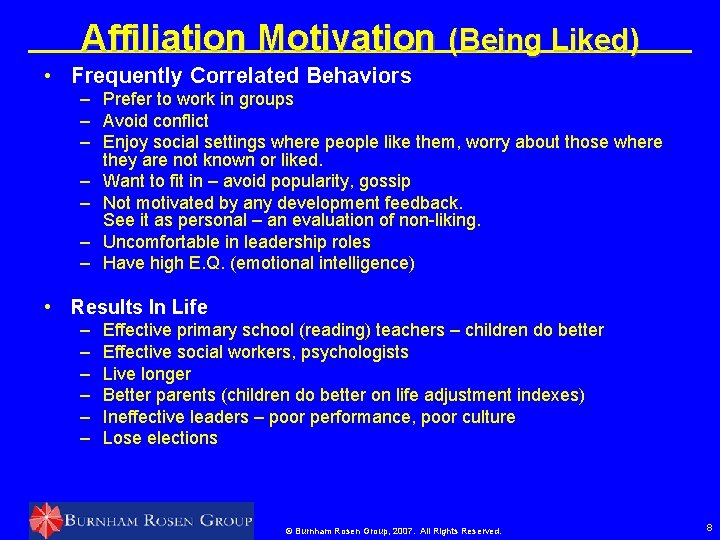 Affiliation Motivation (Being Liked)

• Frequently Correlated Behaviors
– Prefer to work in groups
– Avoid conflict
– Enjoy social settings where people like them, worry about those where they are not known or liked.
– Want to fit in – avoid popularity, gossip
– Not motivated by any development feedback. See it as personal – an evaluation of non-liking.
– Uncomfortable in leadership roles
– Have high E.Q. (emotional intelligence)

• Results In Life
– Effective primary school (reading) teachers – children do better
– Effective social workers, psychologists
– Live longer
– Better parents (children do better on life adjustment indexes)
– Ineffective leaders – poor performance, poor culture
– Lose elections

BURNHAM ROSEN GROUP

© Burnham Rosen Group, 2007. All Rights Reserved.

8